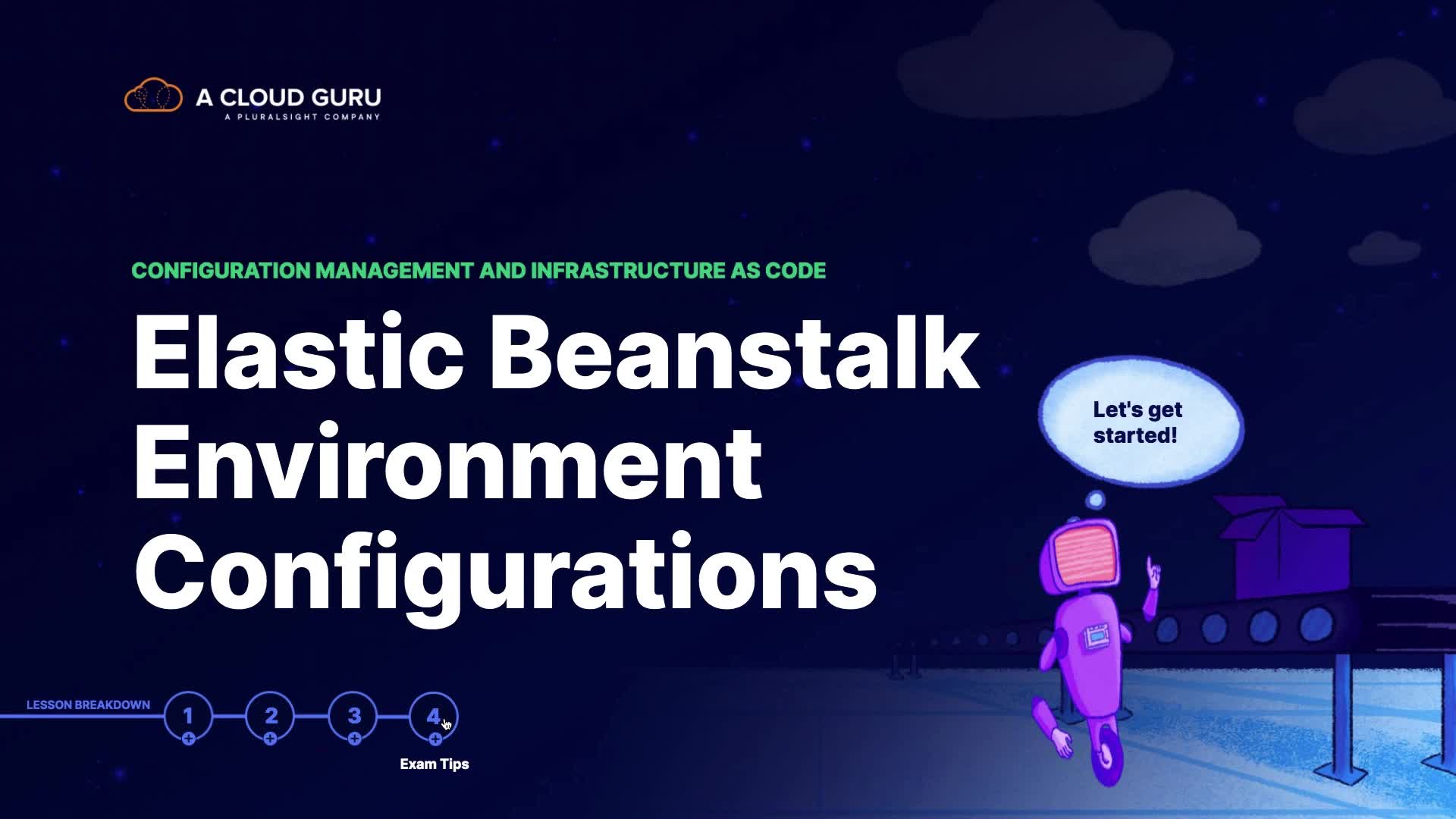 A CLOUD GURU
A PLURALSIGHT COMPANY

CONFIGURATION MANAGEMENT AND INFRASTRUCTURE AS CODE

Elastic Beanstalk Environment Configurations

Let's get started!

LESSON BREAKDOWN
1
2
3
4
Exam Tips